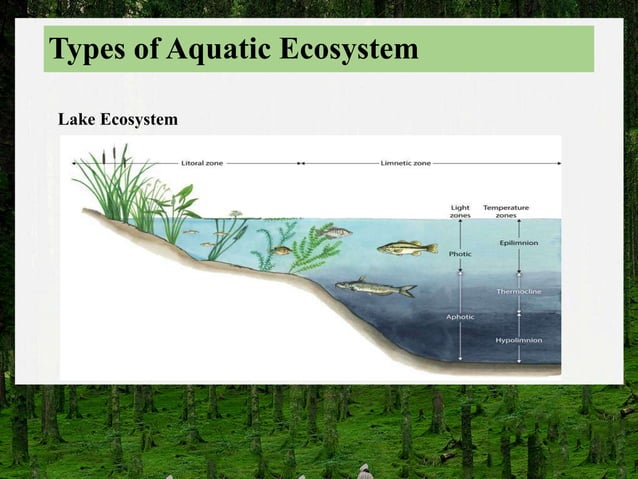 Types of Aquatic Ecosystem

Lake Ecosystem

Litoral zone

Limnetic zone

Light zones

Temperature zones

Photic

Aphotic

Epilimnion

Thermocline

Hypolimnion